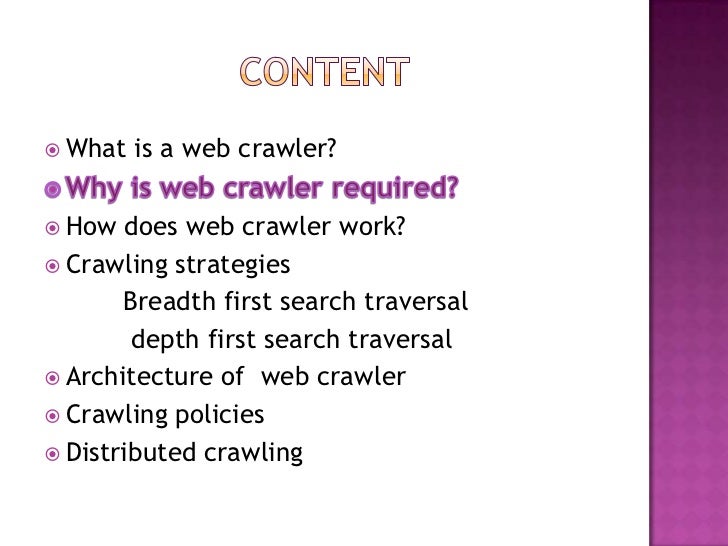 CONTENT

What is a web crawler?

Why is web crawler required?

How does web crawler work?

Crawling strategies

Breadth first search traversal

depth first search traversal

Architecture of web crawler

Crawling policies

Distributed crawling